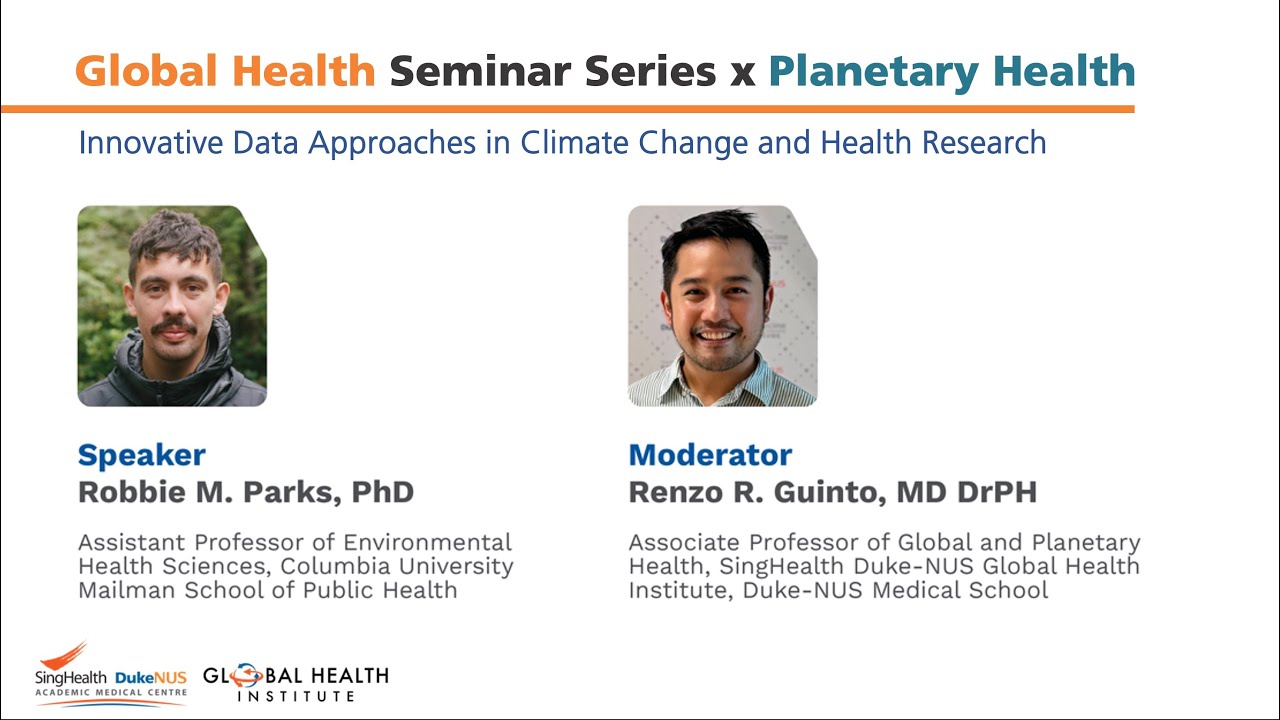 Global Health Seminar Series x Planetary Health

Innovative Data Approaches in Climate Change and Health Research

Speaker
Robbie M. Parks, PhD

Assistant Professor of Environmental Health Sciences, Columbia University Mailman School of Public Health

Moderator
Renzo R. Guinto, MD DrPH

Associate Professor of Global and Planetary Health, SingHealth Duke-NUS Global Health Institute, Duke-NUS Medical School

SingHealth DukeNUS ACADEMIC MEDICAL CENTRE GLOBAL HEALTH INSTITUTE